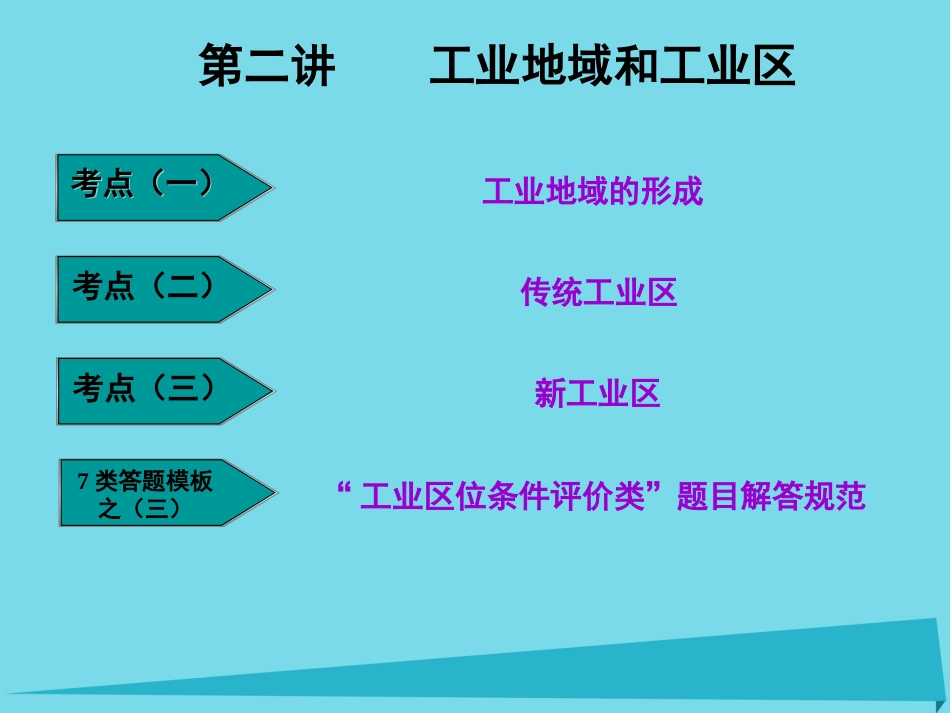 第二讲　　工业地域和工业区

考点（一）

工业地域的形成

考点（二）

传统工业区

考点（三）

新工业区

7 类答题模板之（三）

“ 工业区位条件评价类”题目解答规范